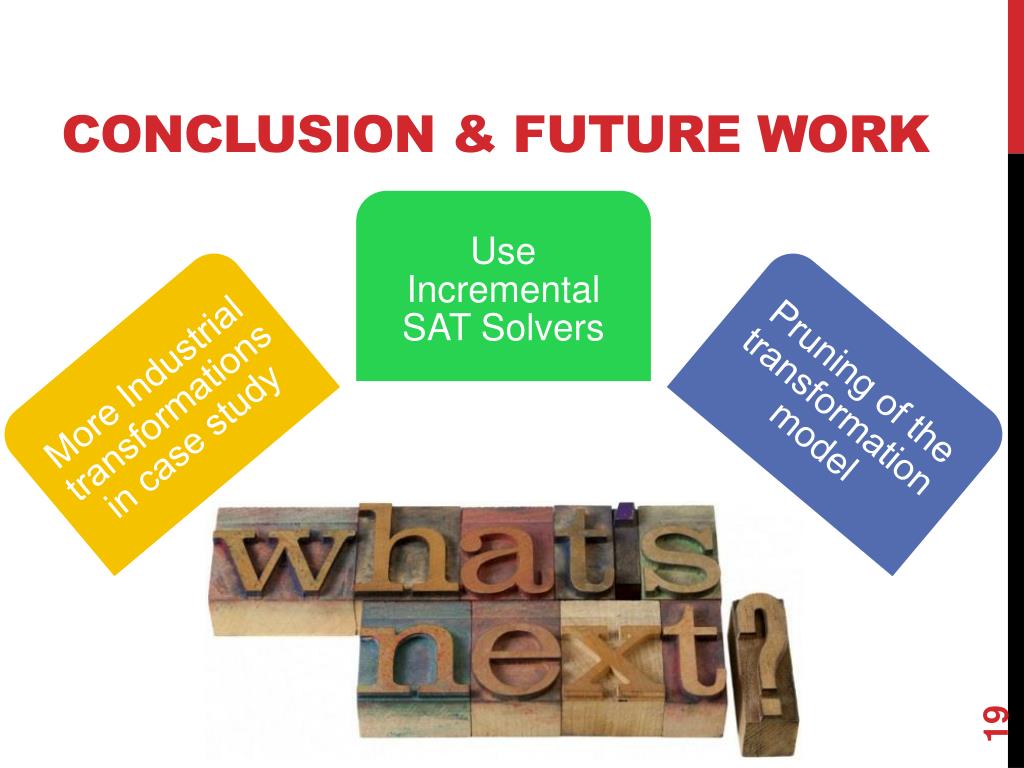 CONCLUSION & FUTURE WORK

More Industrial transformations in case study

Use Incremental SAT Solvers

Pruning of the transformation model

what's next?

19